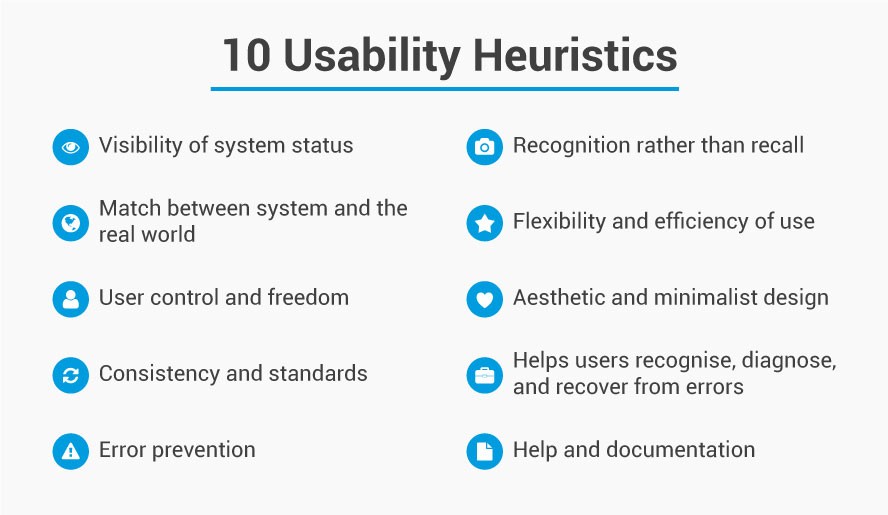 10 Usability Heuristics

Visibility of system status

Match between system and the real world

User control and freedom

Consistency and standards

Error prevention

Recognition rather than recall

Flexibility and efficiency of use

Aesthetic and minimalist design

Helps users recognise, diagnose, and recover from errors

Help and documentation